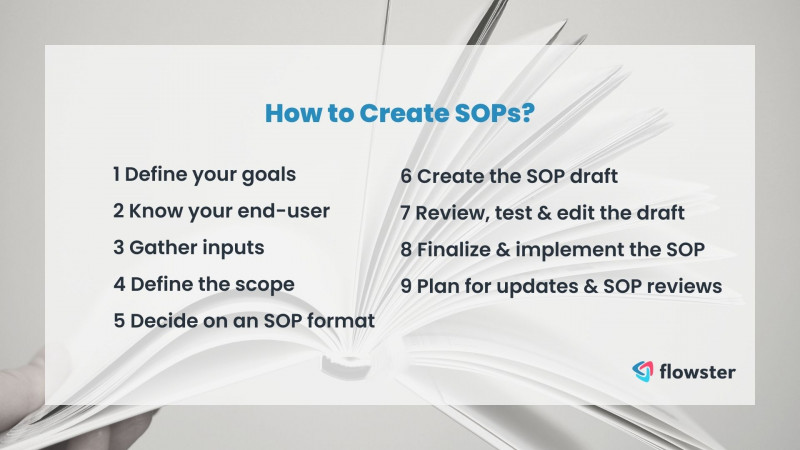 How to Create SOPs?

1 Define your goals
2 Know your end-user
3 Gather inputs
4 Define the scope
5 Decide on an SOP format

6 Create the SOP draft
7 Review, test & edit the draft
8 Finalize & implement the SOP
9 Plan for updates & SOP reviews

flowster